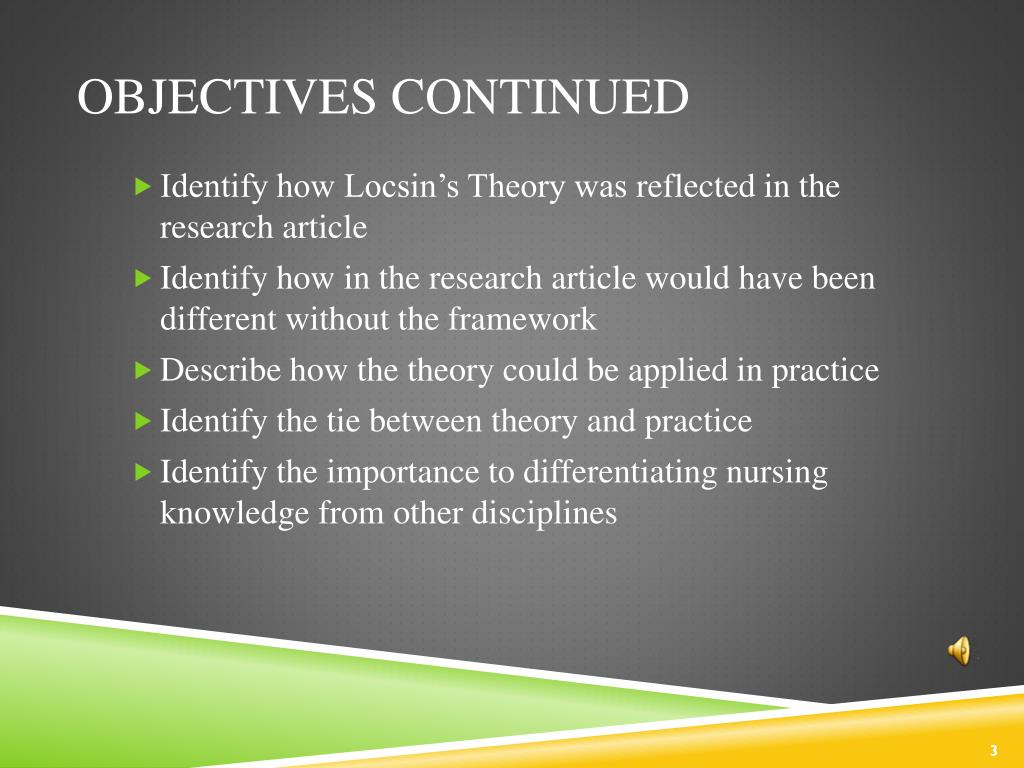 OBJECTIVES CONTINUED

Identify how Locsin’s Theory was reflected in the research article

Identify how in the research article would have been different without the framework

Describe how the theory could be applied in practice

Identify the tie between theory and practice

Identify the importance to differentiating nursing knowledge from other disciplines

3